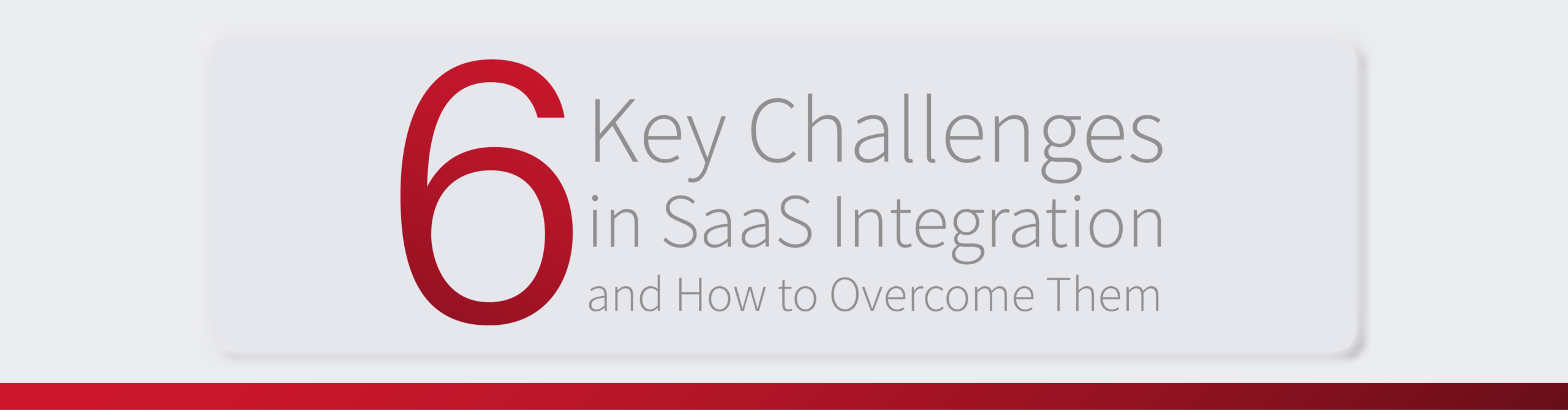 6 Key Challenges in SaaS Integration and How to Overcome Them